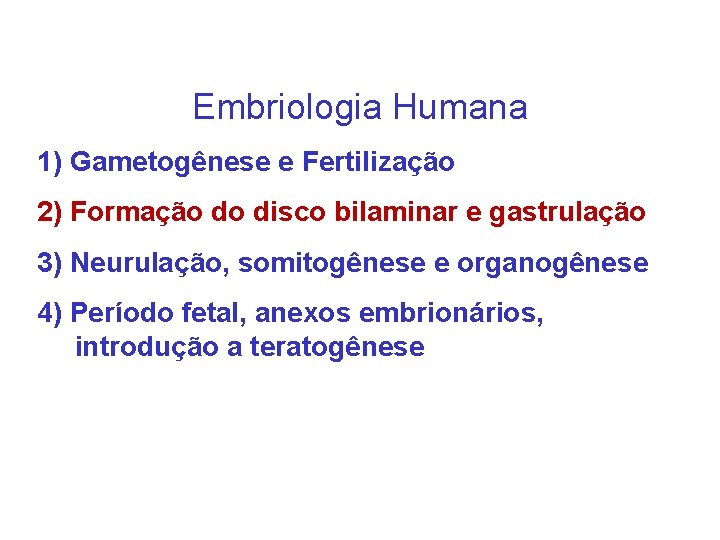 Embriologia Humana

1) Gametogênese e Fertilização

2) Formação do disco bilaminar e gastrulação

3) Neurulação, somitogênese e organogênese

4) Período fetal, anexos embrionários, introdução a teratogênese